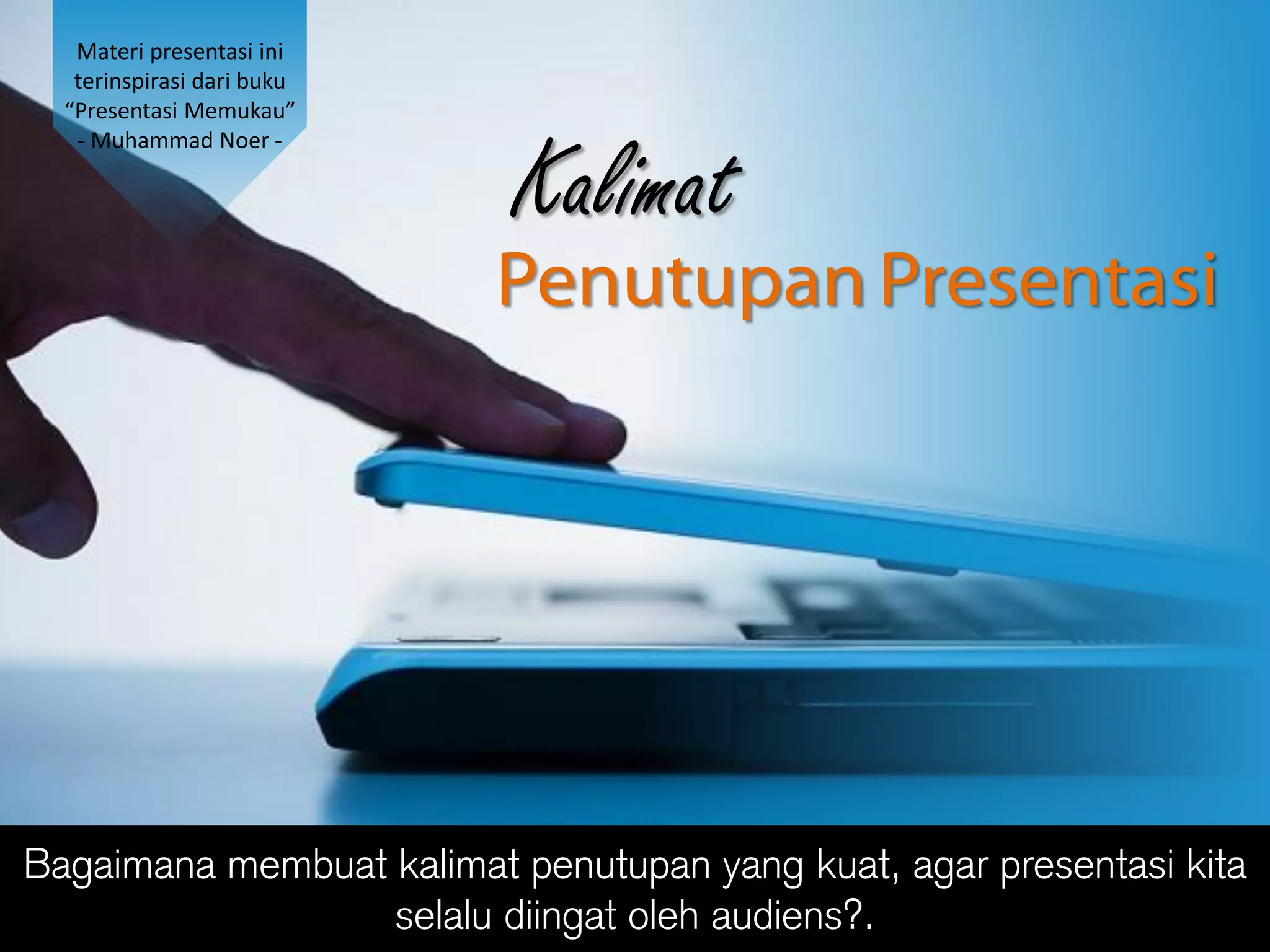 Materi presentasi ini terinspirasi dari buku “Presentasi Memukau” - Muhammad Noer -

Kalimat

Penutupan Presentasi

Bagaimana membuat kalimat penutupan yang kuat, agar presentasi kita selalu diingat oleh audiens?.